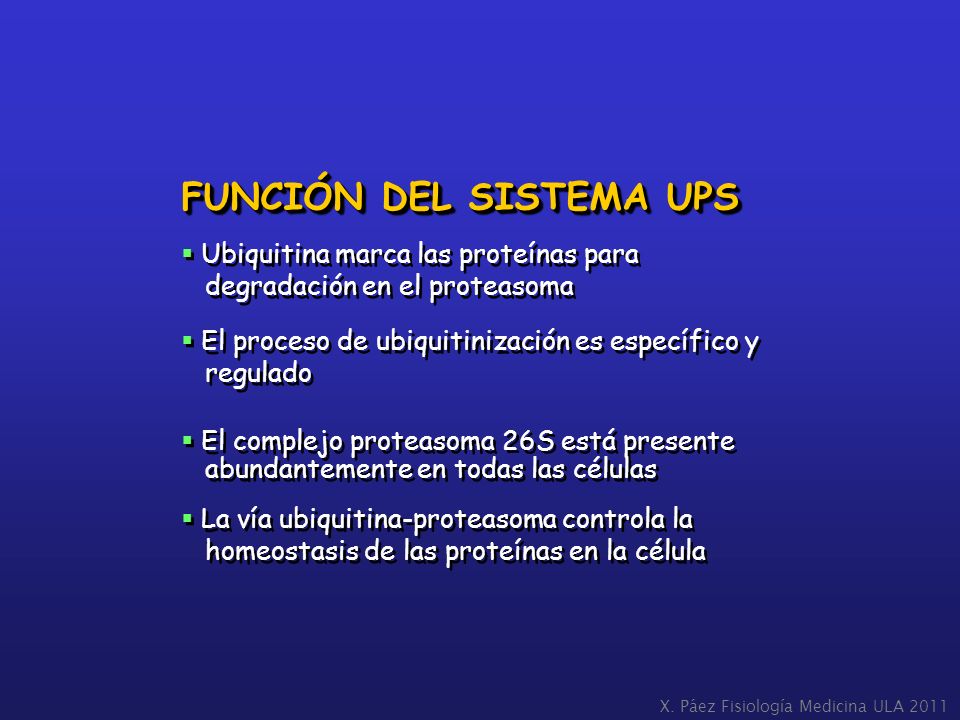 FUNCIÓN DEL SISTEMA UPS

▪ Ubiquitina marca las proteínas para degradación en el proteasoma

▪ El proceso de ubiquitinización es específico y regulado

▪ El complejo proteasoma 26S está presente abundantemente en todas las células

▪ La vía ubiquitina-proteasoma controla la homeostasis de las proteínas en la célula

X. Páez Fisiología Medicina ULA 2011